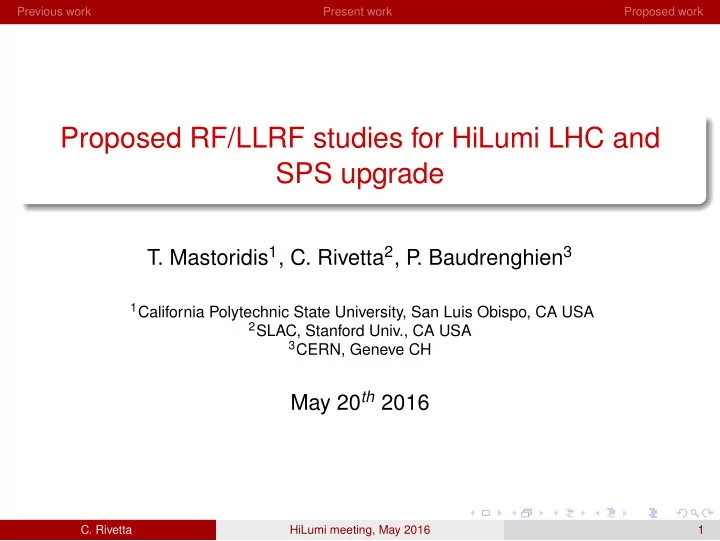 Previous work Present work Proposed work

Proposed RF/LLRF studies for HiLumi LHC and SPS upgrade

T. Mastoridis$^1$, C. Rivetta$^2$, P. Baudrenghien$^3$

$^1$California Polytechnic State University, San Luis Obispo, CA USA
$^2$SLAC, Stanford Univ., CA USA
$^3$CERN, Geneve CH

May 20$^{th}$ 2016

C. Rivetta HiLumi meeting, May 2016 1